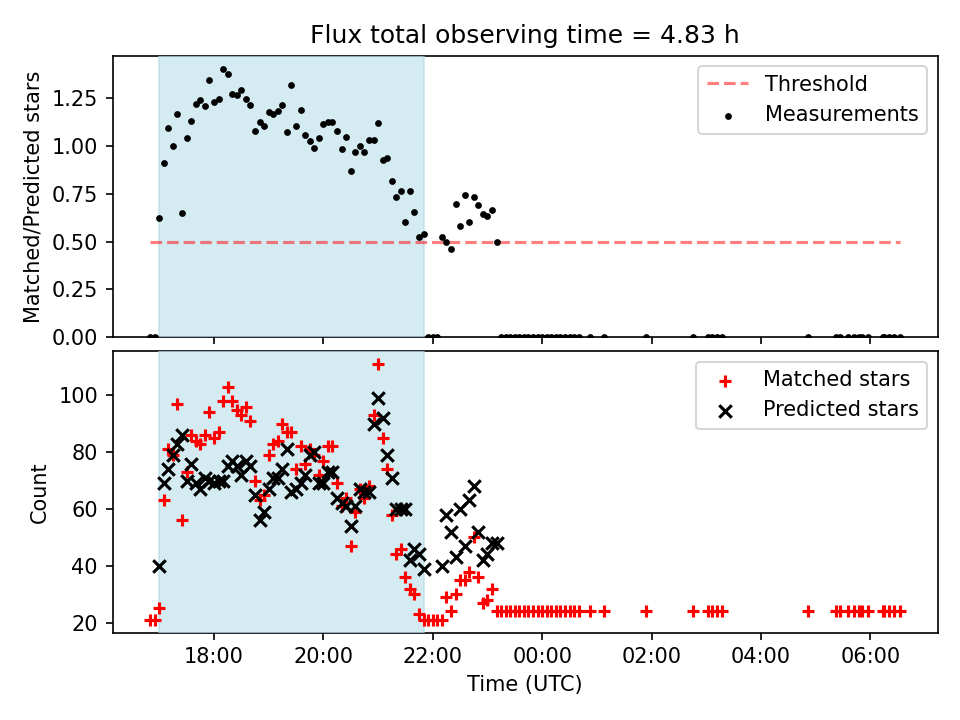 Flux total observing time = 4.83 h

Matched/Predicted stars

1.25
1.00
0.75
0.50
0.25
0.00

Threshold
Measurements

Count

100
80
60
40
20

Matched stars
Predicted stars

18:00
20:00
22:00
00:00
02:00
04:00
06:00

Time (UTC)